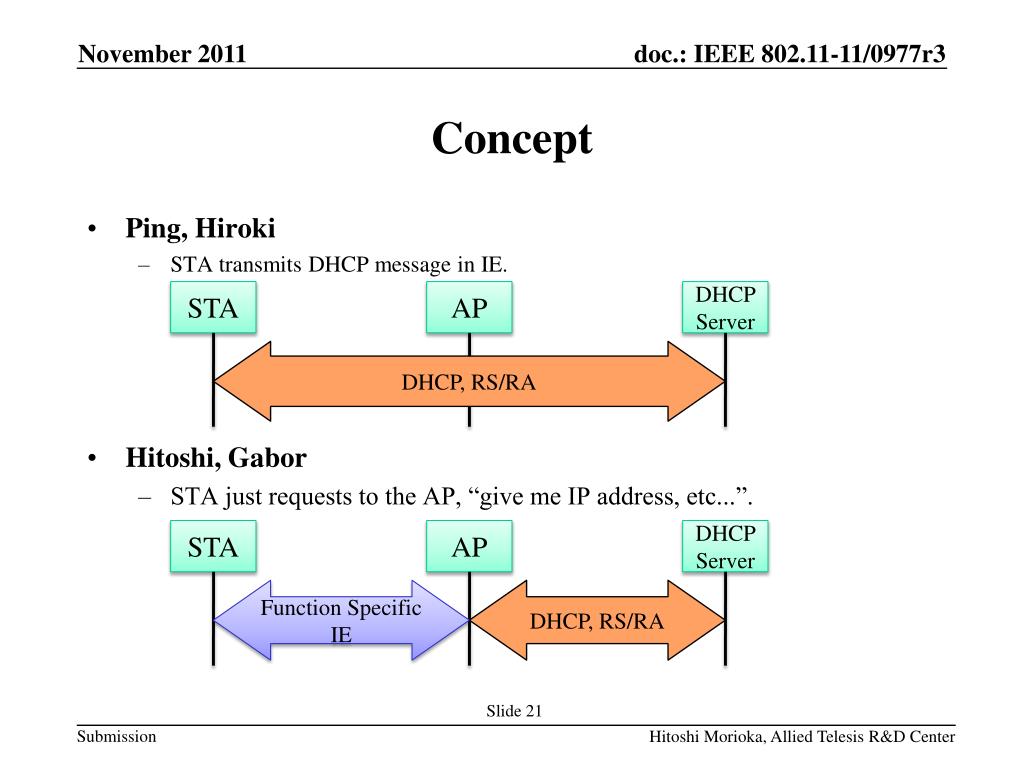 November 2011

doc.: IEEE 802.11-11/0977r3

Concept

• Ping, Hiroki
– STA transmits DHCP message in IE.

STA

AP

DHCP Server

DHCP, RS/RA

• Hitoshi, Gabor
– STA just requests to the AP, “give me IP address, etc...”.

STA

AP

DHCP Server

Function Specific IE

DHCP, RS/RA

Slide 21

Submission

Hitoshi Morioka, Allied Telesis R&D Center